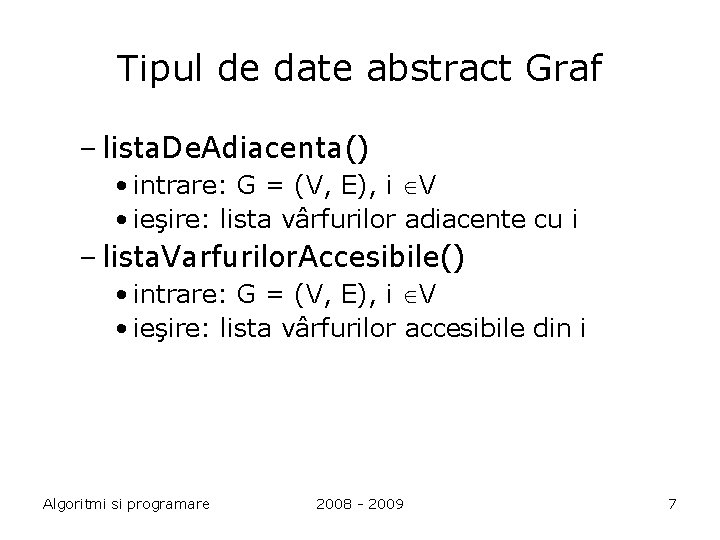 Tipul de date abstract Graf

– listaDeAdiacenta()
• intrare: G = (V, E), i $\in$V
• ieşire: lista vârfurilor adiacente cu i
– listaVarfurilorAccesibile()
• intrare: G = (V, E), i $\in$V
• ieşire: lista vârfurilor accesibile din i

Algoritmi si programare
2008 - 2009
7